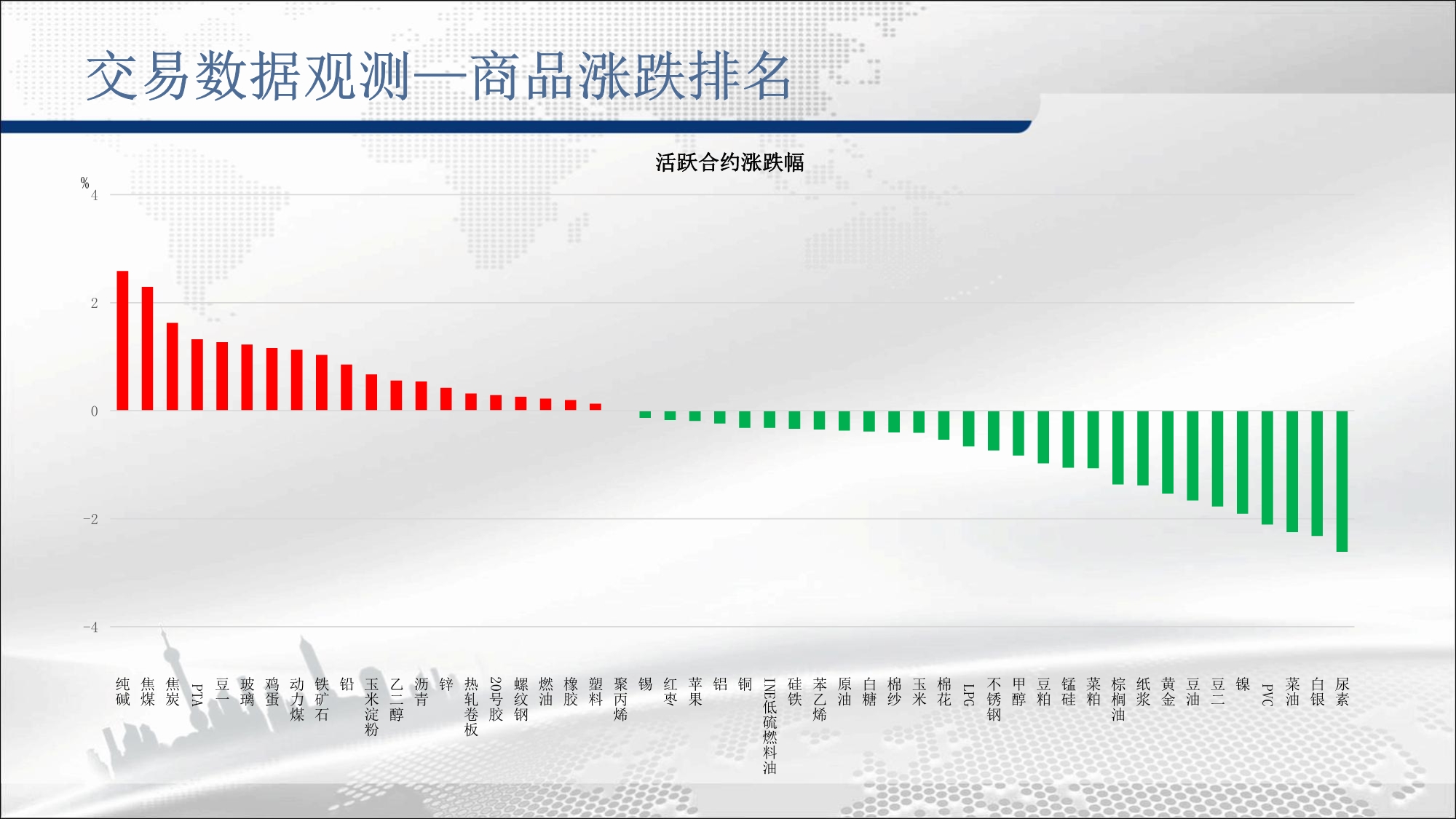 交易数据观测—商品涨跌排名

活跃合约涨跌幅

%
4
2
0
-2
-4

纯碱
焦煤
焦炭
PTA
豆一
玻璃
鸡蛋
动力煤
铁矿石
铅
玉米淀粉
乙二醇
沥青
锌
热轧卷板
20号胶
螺纹钢
燃油
橡胶
塑料
聚丙烯
锡
红枣
苹果
铝
铜
INE低硫燃料油
硅铁
苯乙烯
原油
白糖
棉纱
玉米
棉花
LPG
不锈钢
甲醇
豆粕
锰硅
菜粕
棕榈油
纸浆
黄金
豆油
豆二
镍
PVC
菜油
白银
尿素